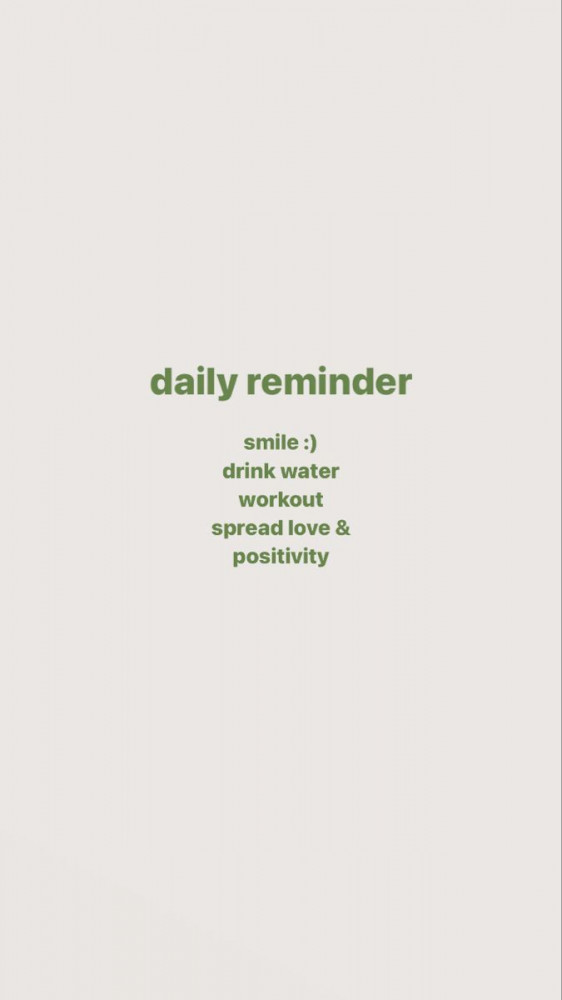 daily reminder

smile :)
drink water
workout
spread love &
positivity